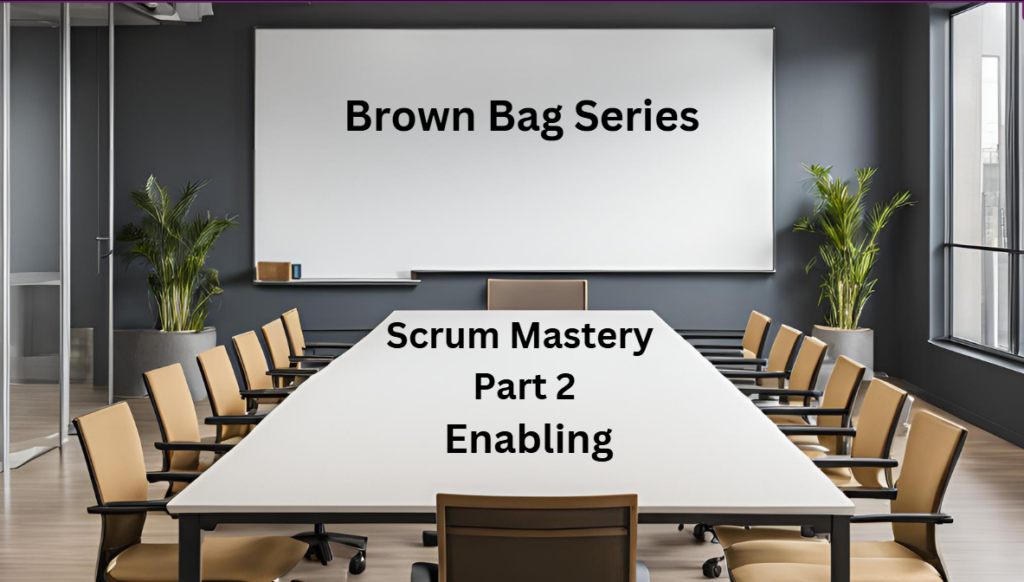 Brown Bag Series

Scrum Mastery
Part 2
Enabling